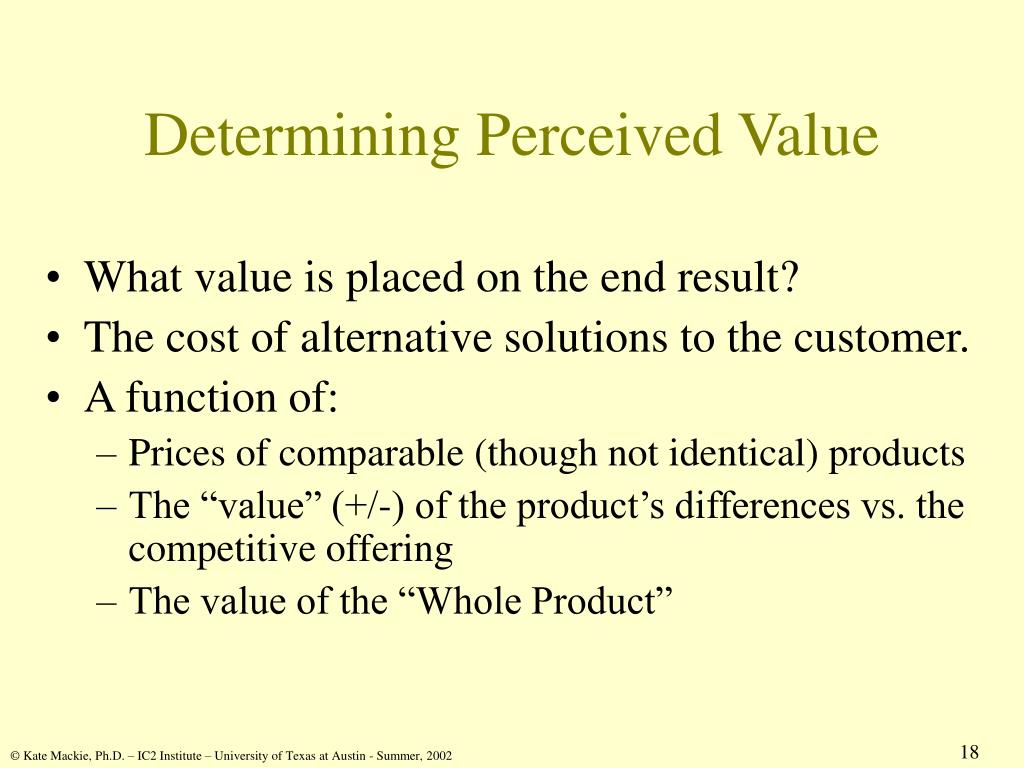 Determining Perceived Value

• What value is placed on the end result?
• The cost of alternative solutions to the customer.
• A function of:
– Prices of comparable (though not identical) products
– The “value” (+/-) of the product’s differences vs. the competitive offering
– The value of the “Whole Product”

© Kate Mackie, Ph.D. – IC2 Institute – University of Texas at Austin - Summer, 2002

18